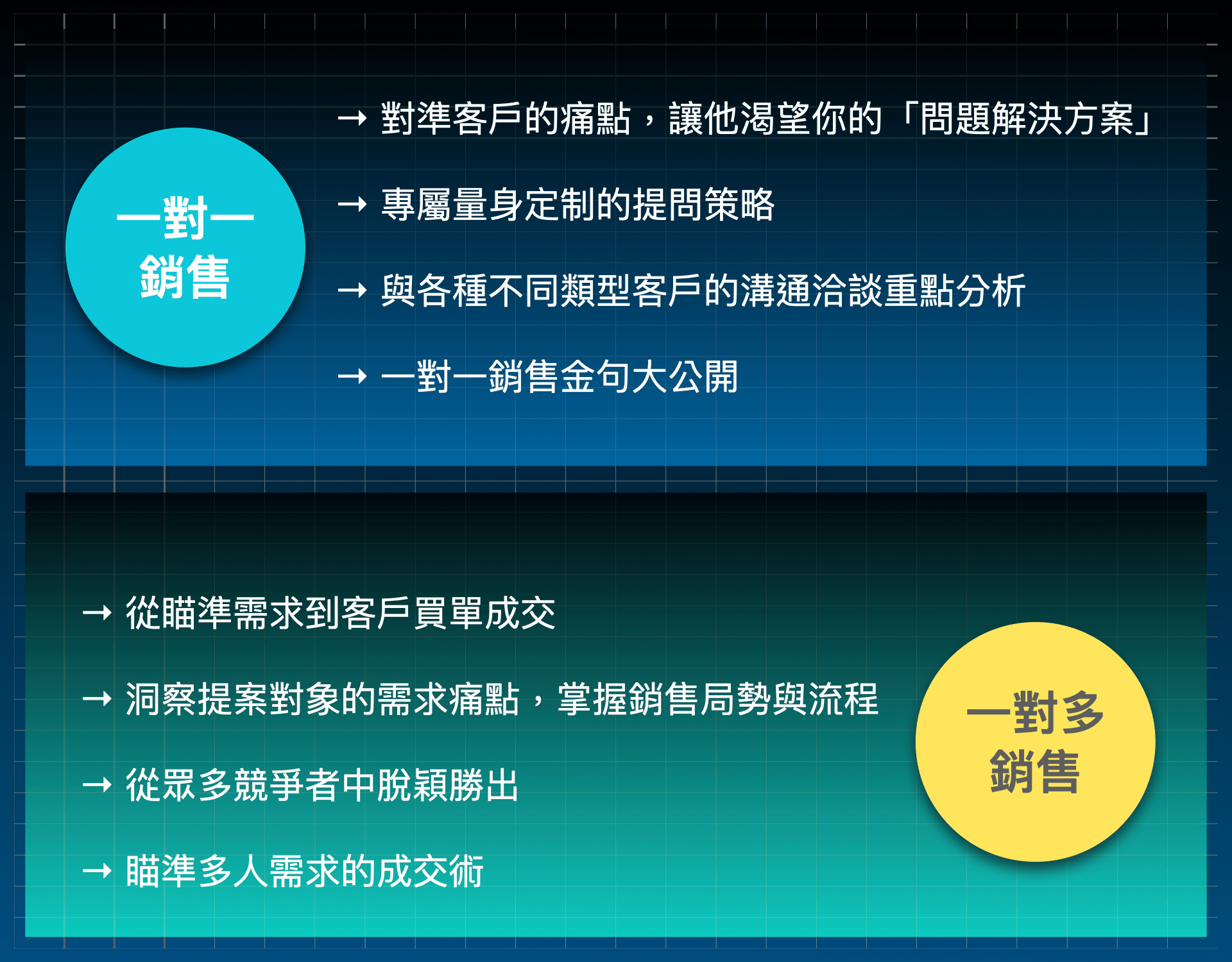 一對一
銷售

→ 對準客戶的痛點，讓他渴望你的「問題解決方案」

→ 專屬量身定制的提問策略

→ 與各種不同類型客戶的溝通洽談重點分析

→ 一對一銷售金句大公開

→ 從瞄準需求到客戶買單成交

→ 洞察提案對象的需求痛點，掌握銷售局勢與流程

→ 從眾多競爭者中脫穎勝出

→ 瞄準多人需求的成交術

一對多
銷售